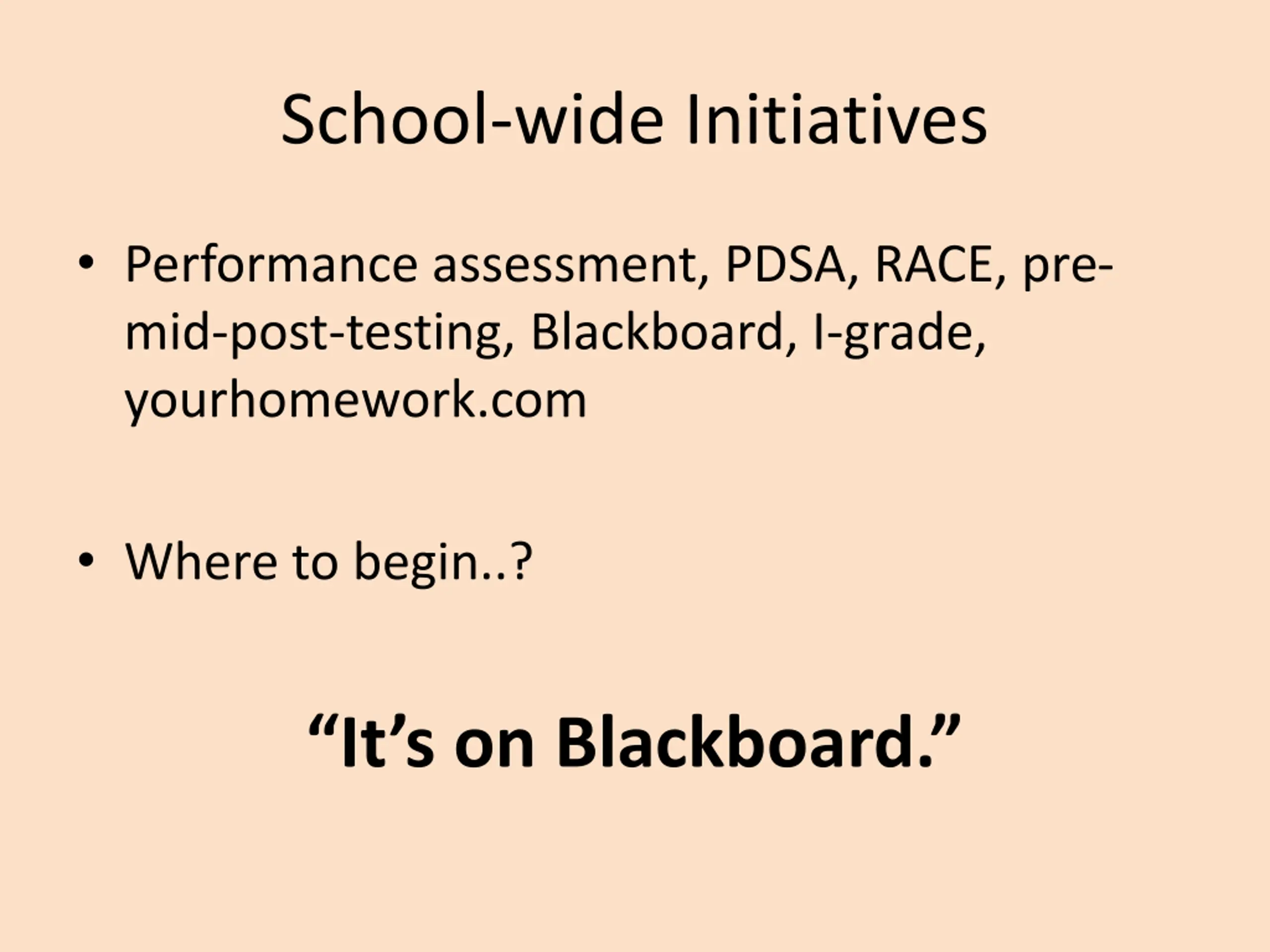 School-wide Initiatives

• Performance assessment, PDSA, RACE, pre-mid-post-testing, Blackboard, I-grade, yourhomework.com

• Where to begin..?

“It’s on Blackboard.”